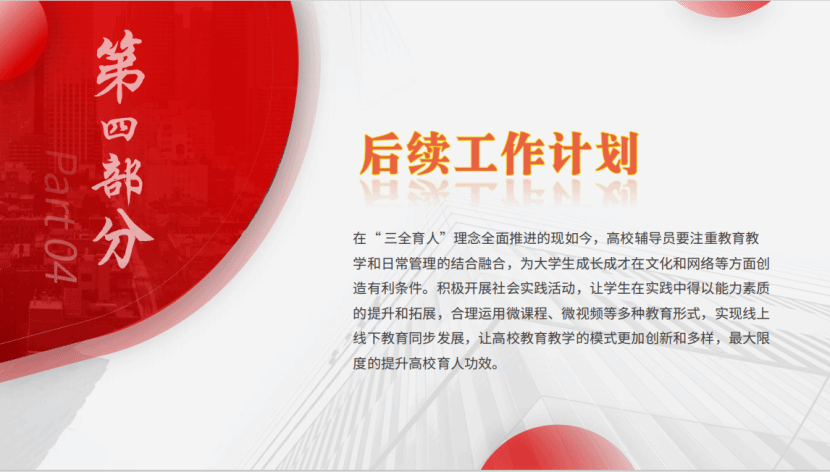 第四部分

Part 04

后续工作计划

在“三全育人”理念全面推进的现如今，高校辅导员要注重教育教学和日常管理的结合融合，为大学生成长成才在文化和网络等方面创造有利条件。积极开展社会实践活动，让学生在实践中得以能力素质的提升和拓展，合理运用微课程、微视频等多种教育形式，实现线上线下教育同步发展，让高校教育教学的模式更加创新和多样，最大限度的提升高校育人功效。